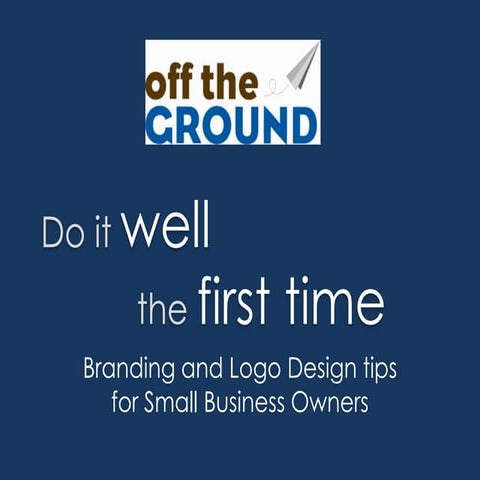 off the
GROUND

Do it well
the first time

Branding and Logo Design tips for Small Business Owners